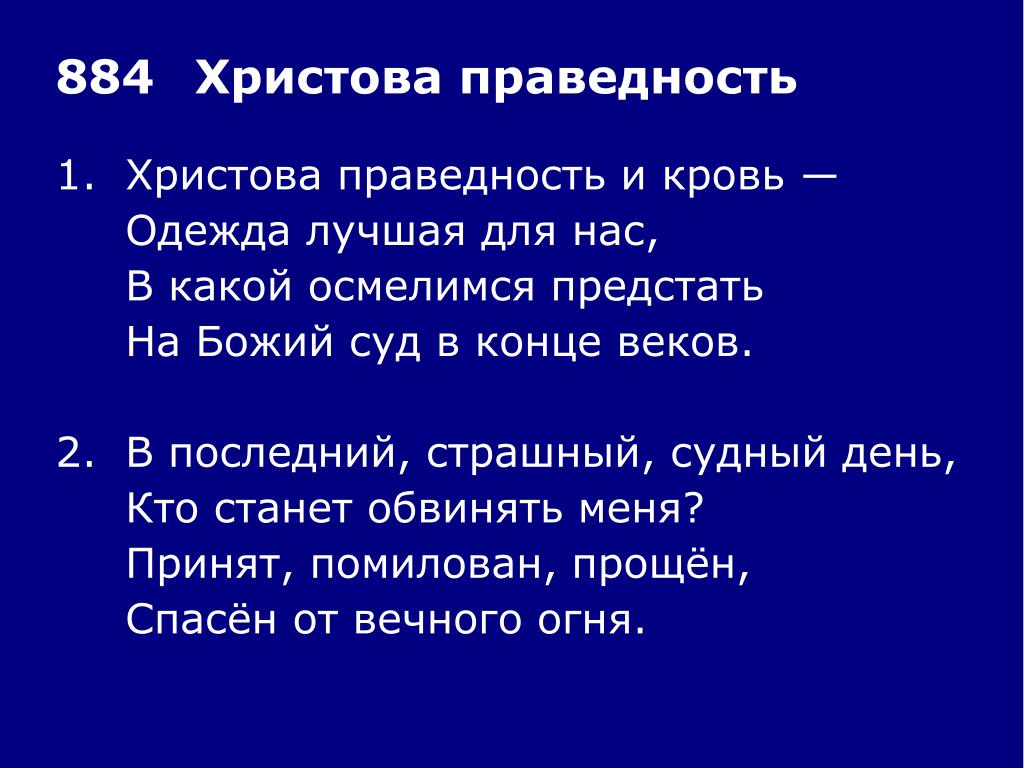 884 Христова праведность

1. Христова праведность и кровь —
Одежда лучшая для нас,
В какой осмелимся предстать
На Божий суд в конце веков.

2. В последний, страшный, судный день,
Кто станет обвинять меня?
Принят, помилован, прощён,
Спасён от вечного огня.